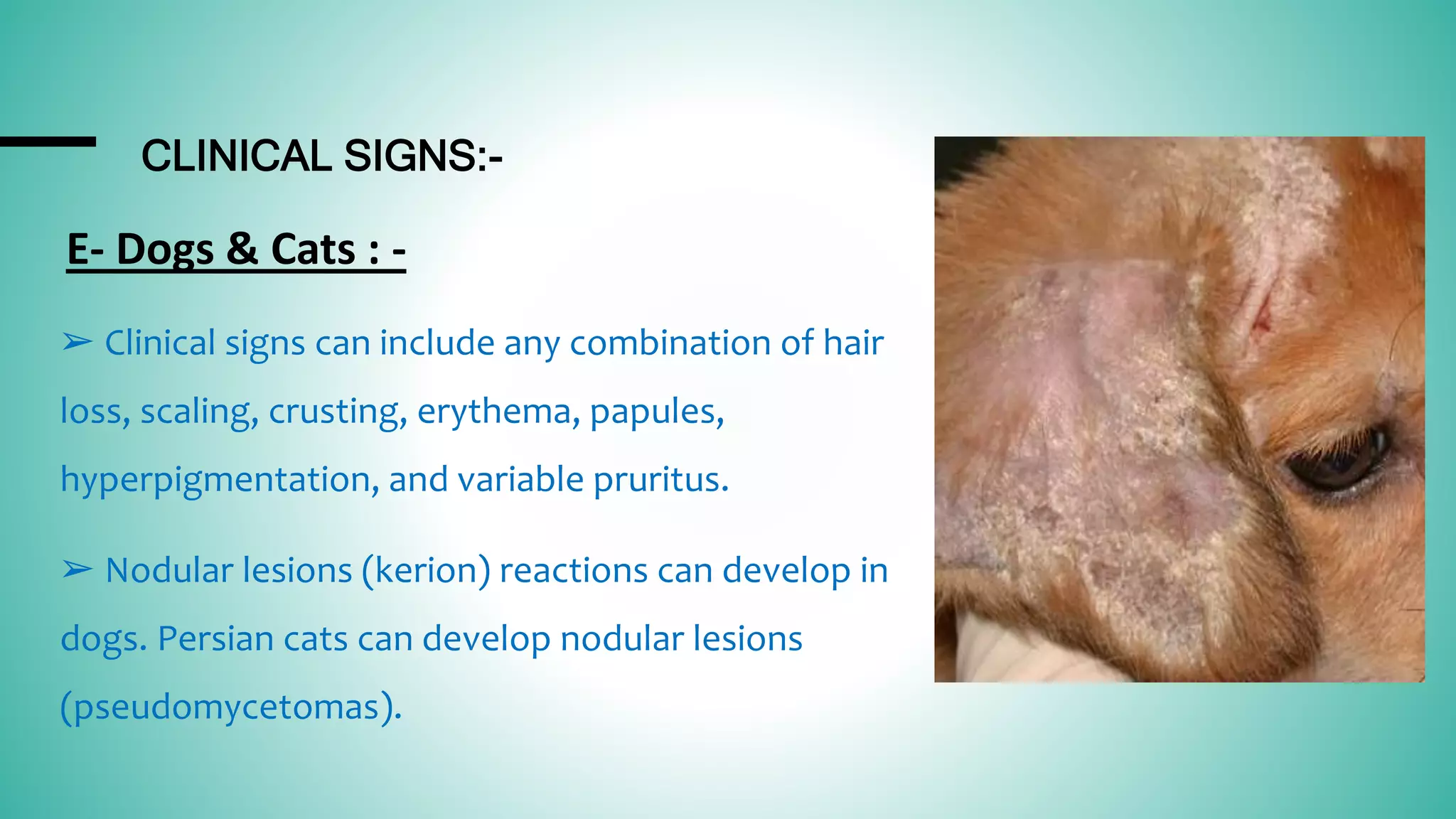 CLINICAL SIGNS:-

E- Dogs & Cats : -

➢ Clinical signs can include any combination of hair loss, scaling, crusting, erythema, papules, hyperpigmentation, and variable pruritus.

➢ Nodular lesions (kerion) reactions can develop in dogs. Persian cats can develop nodular lesions (pseudomycetomas).